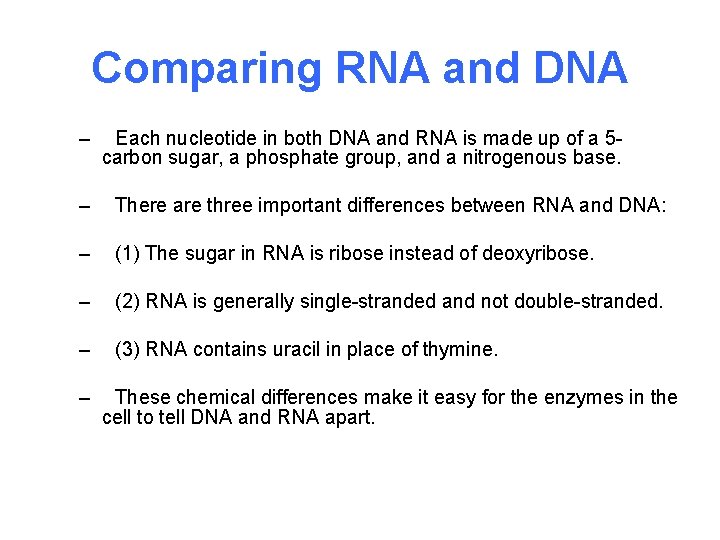 Comparing RNA and DNA

– Each nucleotide in both DNA and RNA is made up of a 5-carbon sugar, a phosphate group, and a nitrogenous base.

– There are three important differences between RNA and DNA:

– (1) The sugar in RNA is ribose instead of deoxyribose.

– (2) RNA is generally single-stranded and not double-stranded.

– (3) RNA contains uracil in place of thymine.

– These chemical differences make it easy for the enzymes in the cell to tell DNA and RNA apart.